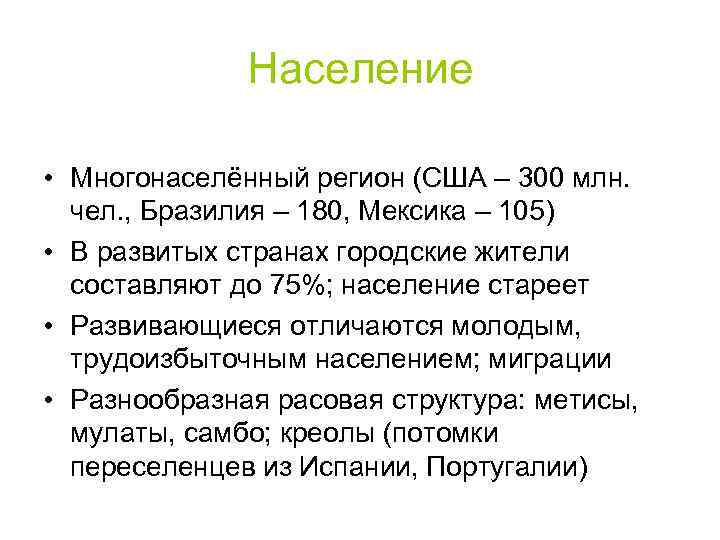 Население

• Многонаселённый регион (США – 300 млн. чел., Бразилия – 180, Мексика – 105)
• В развитых странах городские жители составляют до 75%; население стареет
• Развивающиеся отличаются молодым, трудоизбыточным населением; миграции
• Разнообразная расовая структура: метисы, мулаты, самбо; креолы (потомки переселенцев из Испании, Португалии)